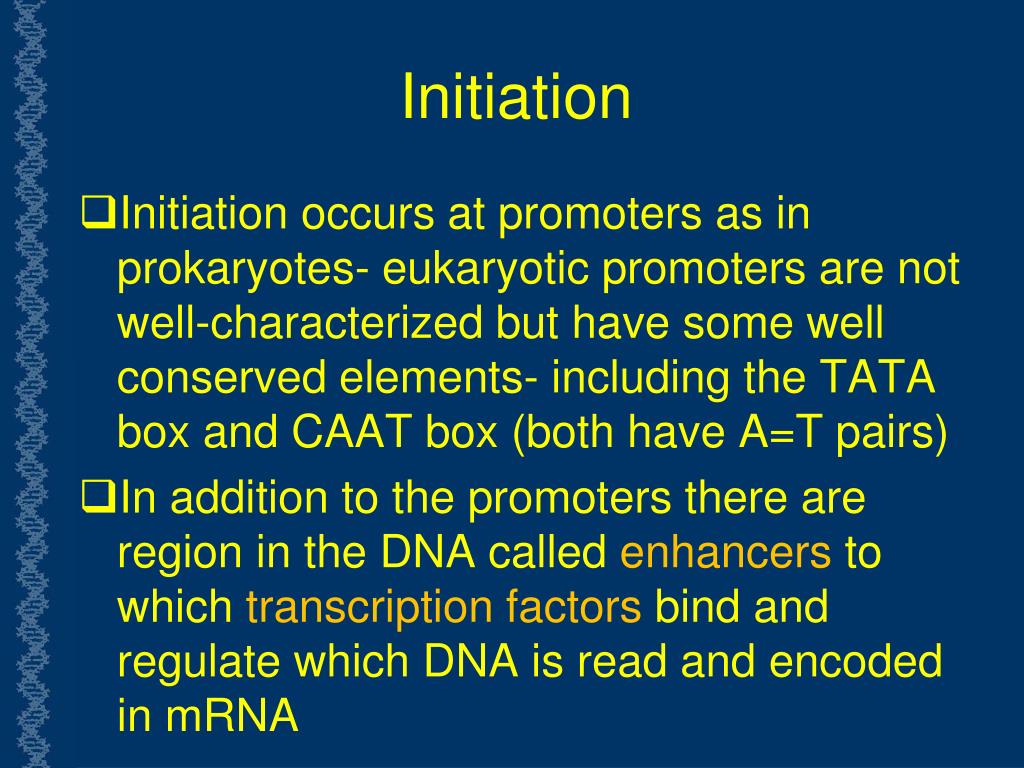 Initiation

❑Initiation occurs at promoters as in prokaryotes- eukaryotic promoters are not well-characterized but have some well conserved elements- including the TATA box and CAAT box (both have A=T pairs)

❑In addition to the promoters there are region in the DNA called enhancers to which transcription factors bind and regulate which DNA is read and encoded in mRNA